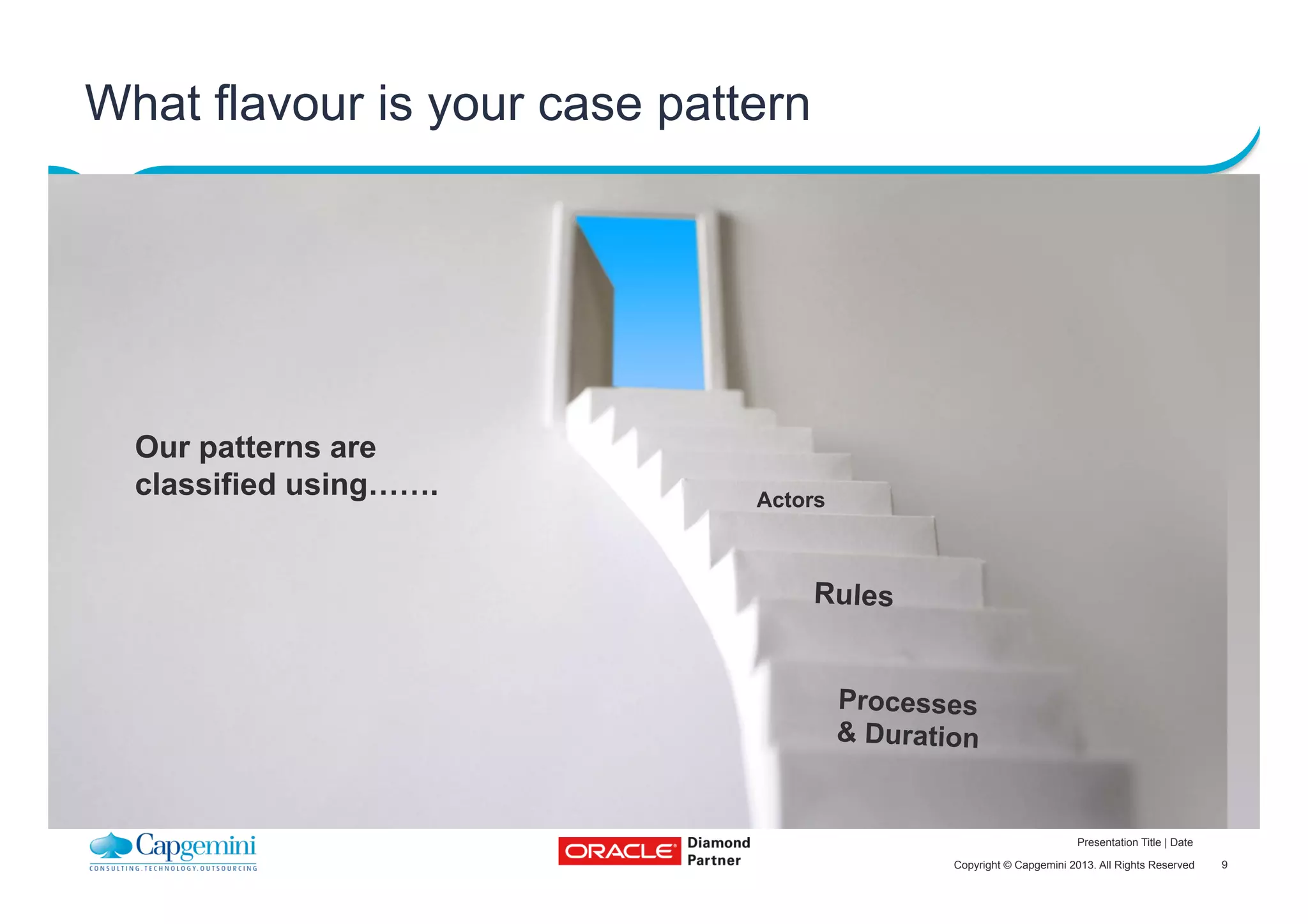 What flavour is your case pattern

Our patterns are classified using…….

Actors

Rules

Processes & Duration

Capgemini
CONSULTING.TECHNOLOGY.OUTSOURCING

ORACLE Diamond Partner

Presentation Title | Date

Copyright © Capgemini 2013. All Rights Reserved 9